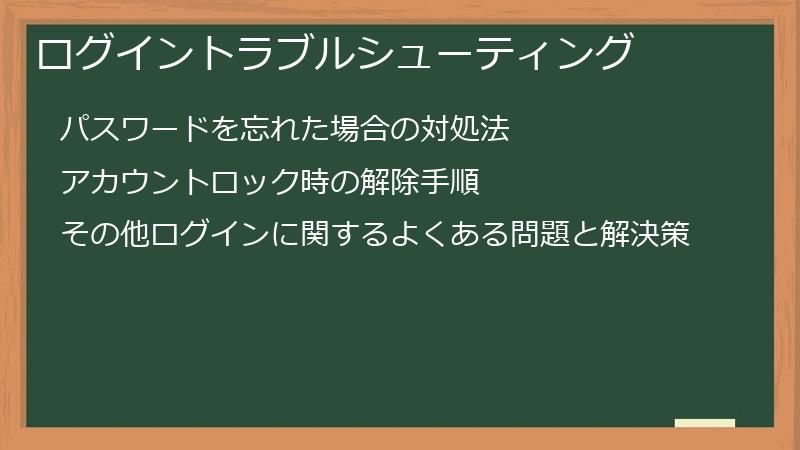 ログイントラブルシューティング

パスワードを忘れた場合の対処法

アカウントロック時の解除手順

その他ログインに関するよくある問題と解決策